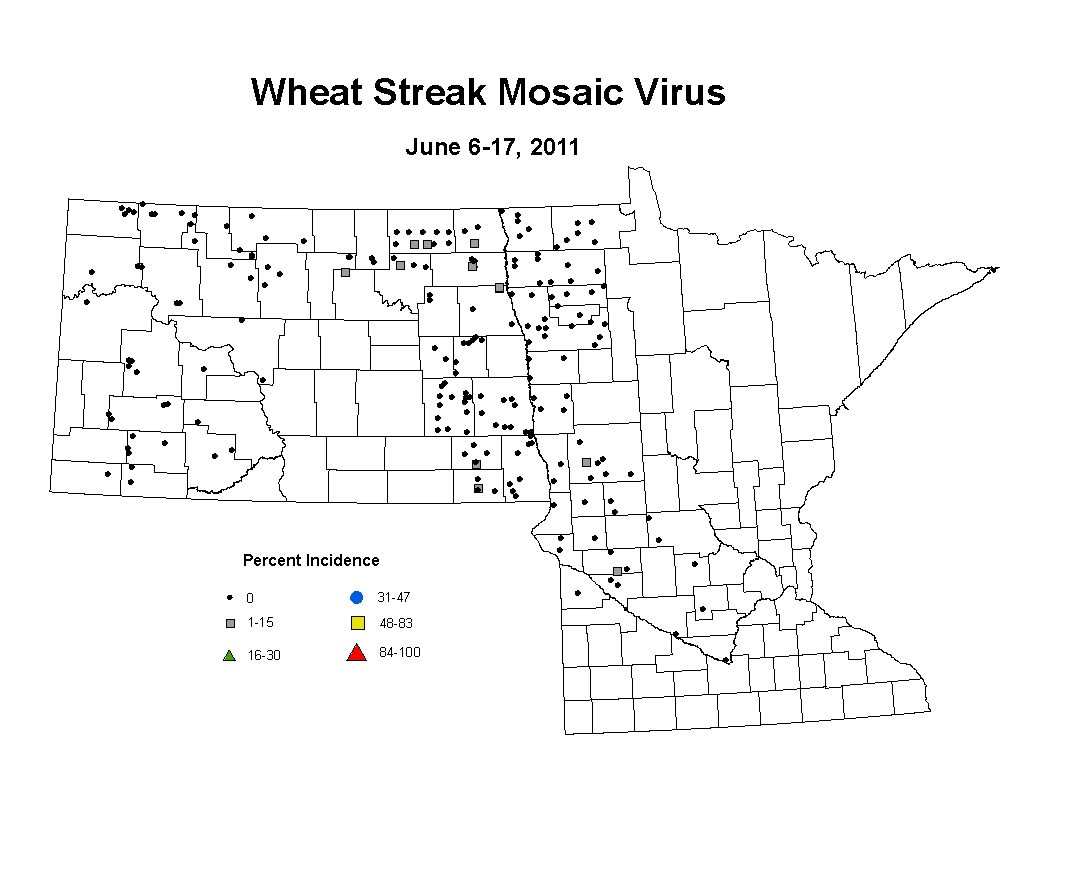 Wheat Streak Mosaic Virus

June 6-17, 2011

Percent Incidence

0

1-15

16-30

31-47

48-83

84-100